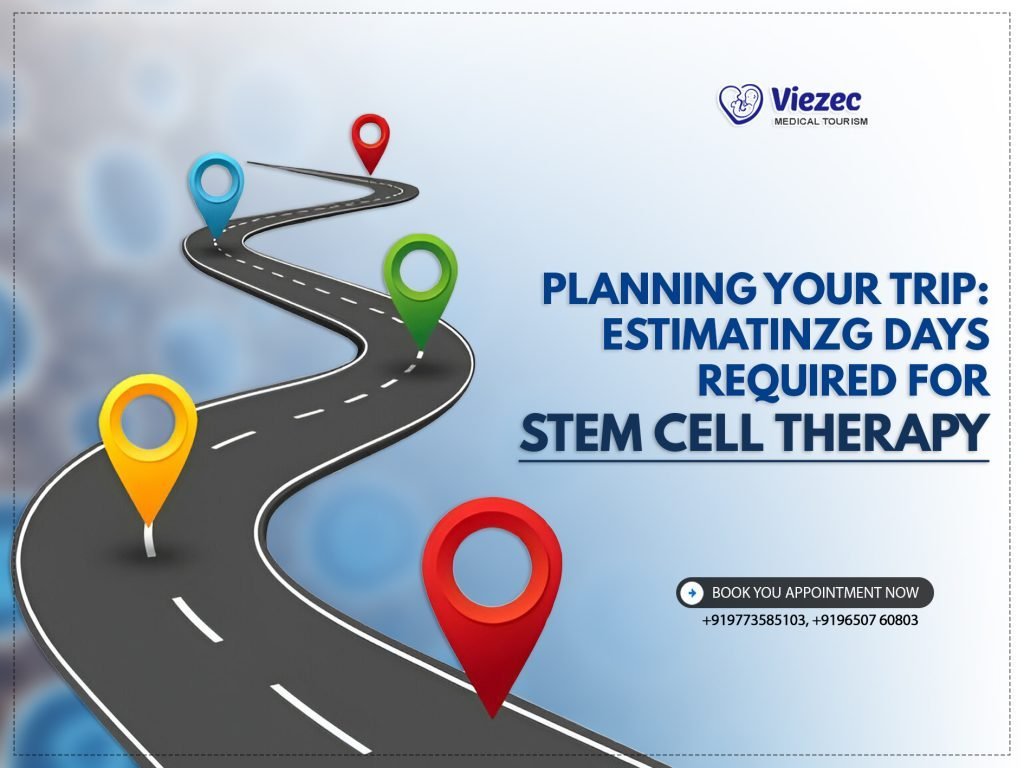 Viezec
MEDICAL TOURISM

PLANNING YOUR TRIP: ESTIMATINZG DAYS REQUIRED FOR STEM CELL THERAPY

BOOK YOU APPOINTMENT NOW
+919773585103, +9196507 60803